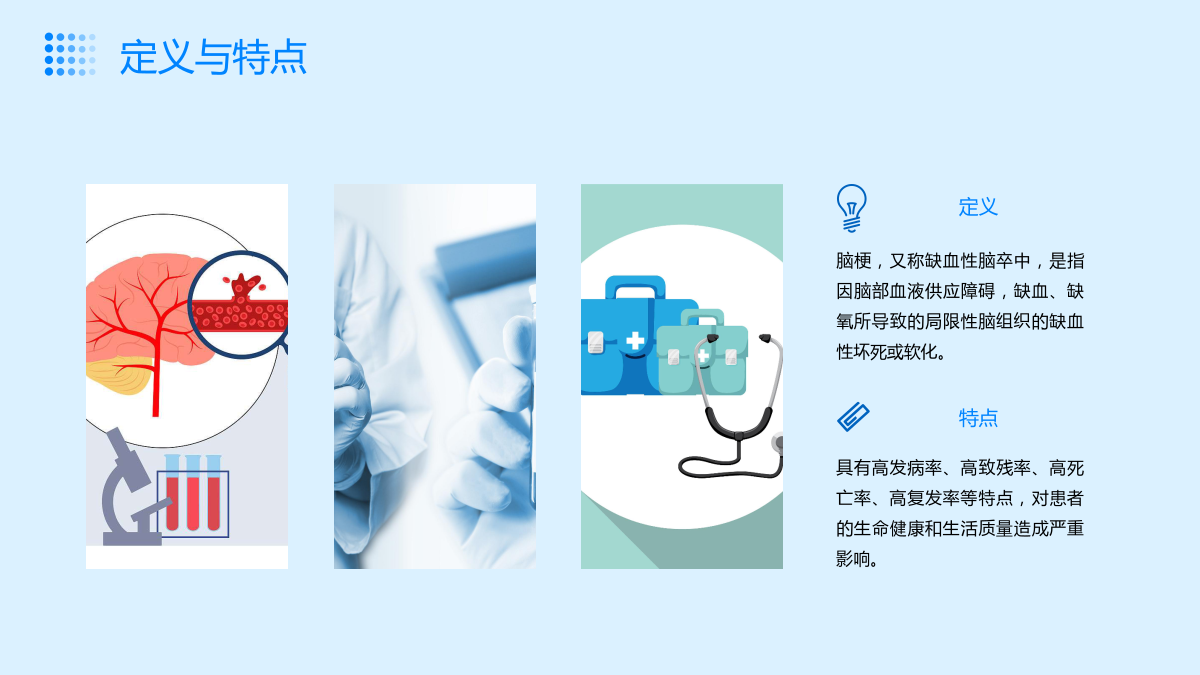 定义与特点

定义

脑梗，又称缺血性脑卒中，是指因脑部血液供应障碍，缺血、缺氧所导致的局限性脑组织的缺血性坏死或软化。

特点

具有高发病率、高致残率、高死亡率、高复发率等特点，对患者的生命健康和生活质量造成严重影响。